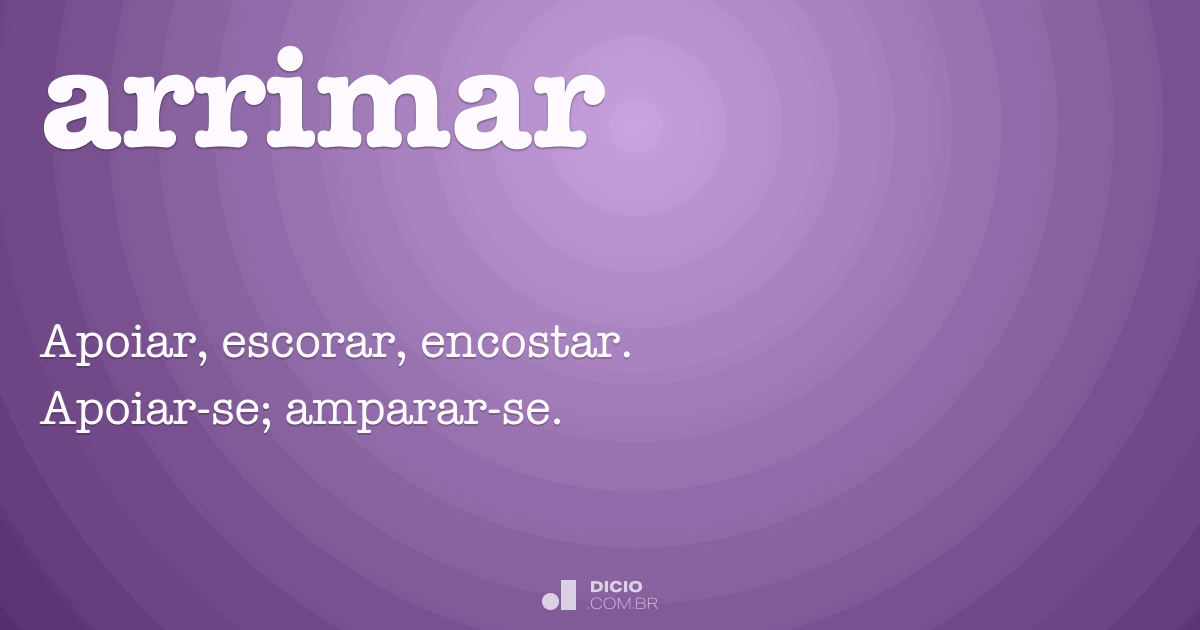 arrimar

Apoiar, escorar, encostar.
Apoiar-se; amparar-se.

DICIO
.COM.BR